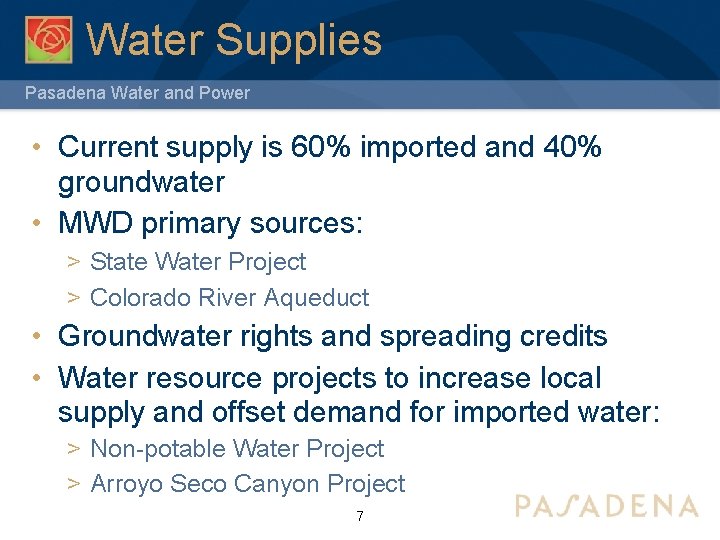 Water Supplies

Pasadena Water and Power

• Current supply is 60% imported and 40% groundwater
• MWD primary sources:
> State Water Project
> Colorado River Aqueduct
• Groundwater rights and spreading credits
• Water resource projects to increase local supply and offset demand for imported water:
> Non-potable Water Project
> Arroyo Seco Canyon Project

7

PASADENA